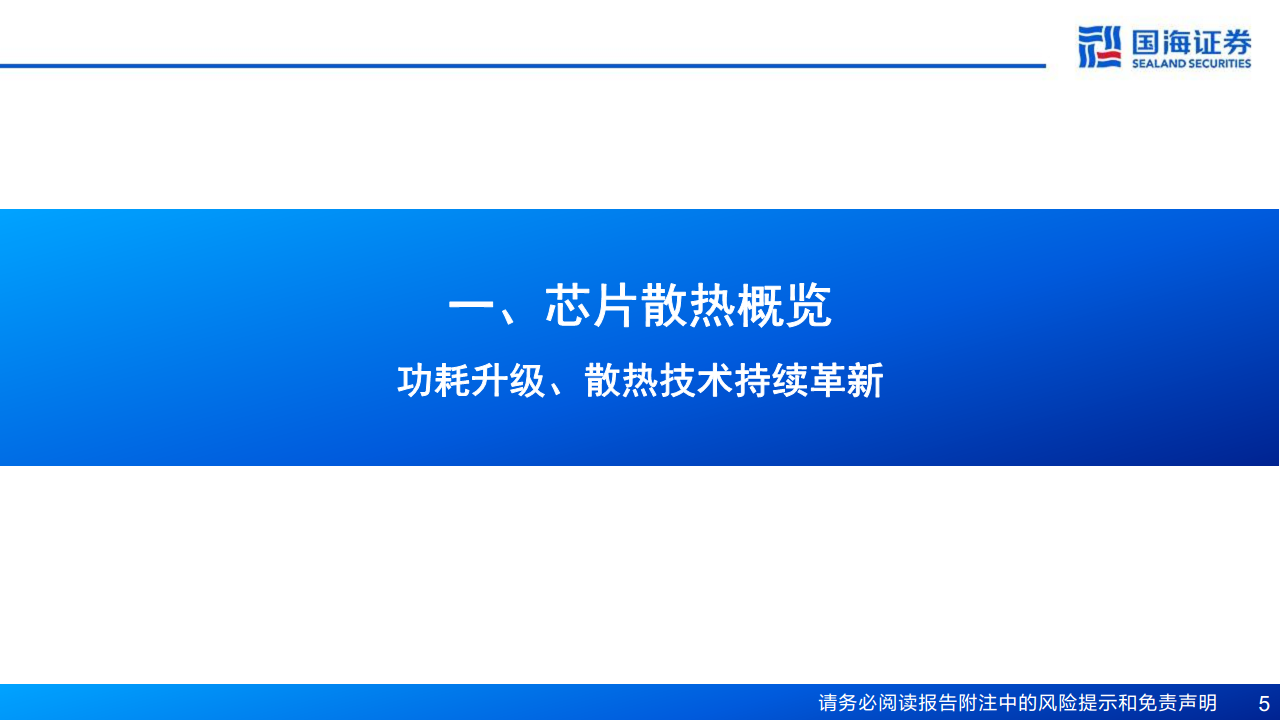 国海证券
SEALAND SECURITIES

一、芯片散热概览

功耗升级、散热技术持续革新

请务必阅读报告附注中的风险提示和免责声明 5